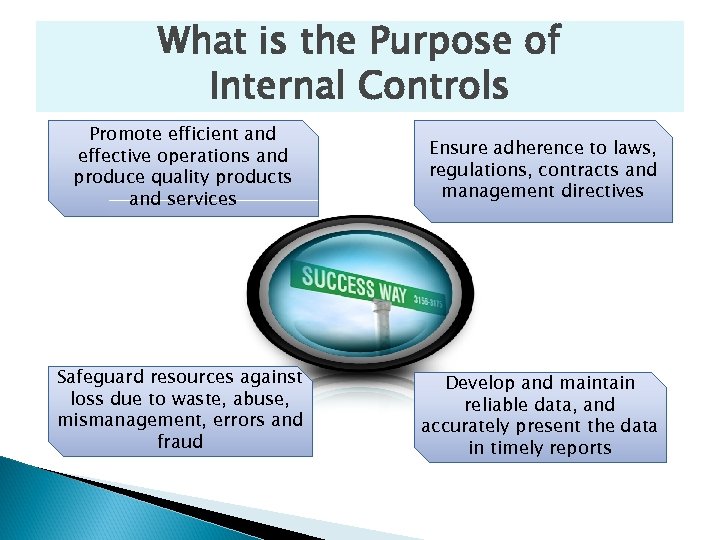 What is the Purpose of Internal Controls

Promote efficient and effective operations and produce quality products and services

Ensure adherence to laws, regulations, contracts and management directives

SUCCESS WAY 3156-3175

Safeguard resources against loss due to waste, abuse, mismanagement, errors and fraud

Develop and maintain reliable data, and accurately present the data in timely reports